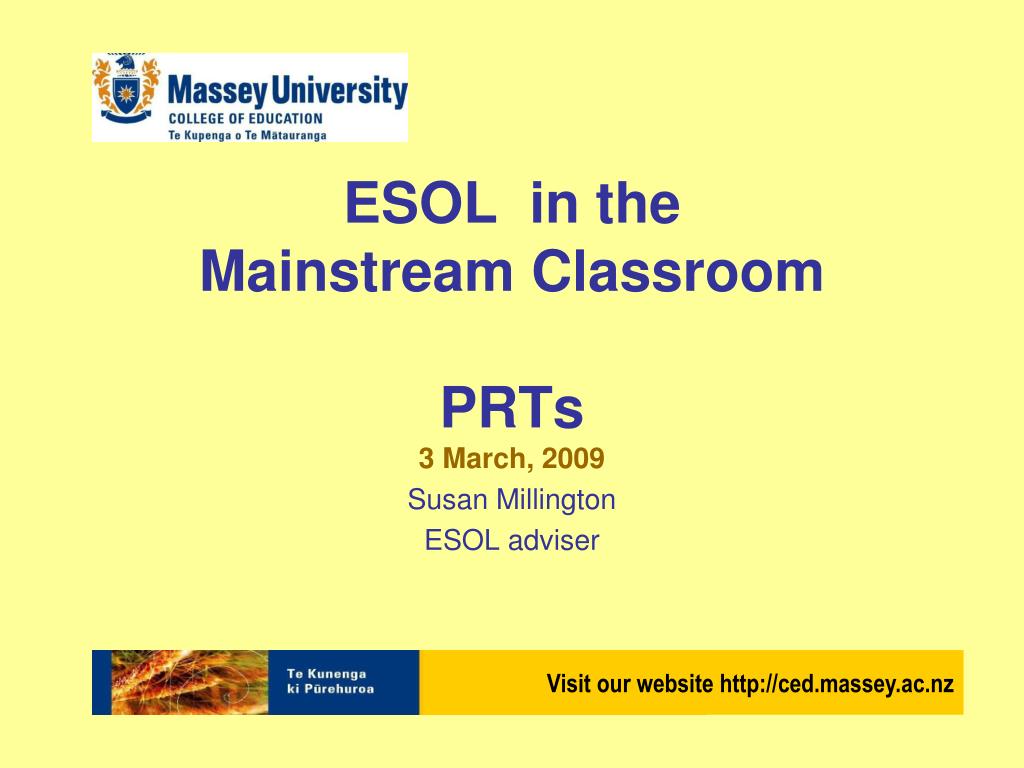 Massey University
COLLEGE OF EDUCATION
Te Kupenga o Te Mātauranga

ESOL in the Mainstream Classroom

PRTs

3 March, 2009

Susan Millington

ESOL adviser

Te Kunenga ki Pūrehuroa

Visit our website http://ced.massey.ac.nz